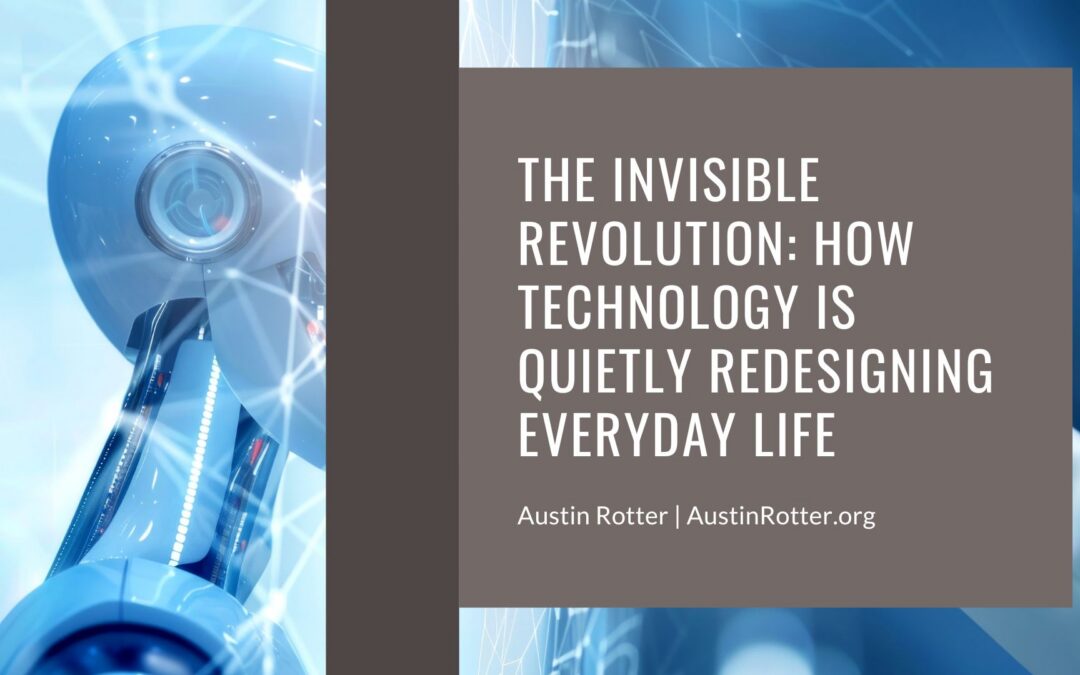 THE INVISIBLE REVOLUTION: HOW TECHNOLOGY IS QUIETLY REDESIGNING EVERYDAY LIFE

Austin Rotter | AustinRotter.org